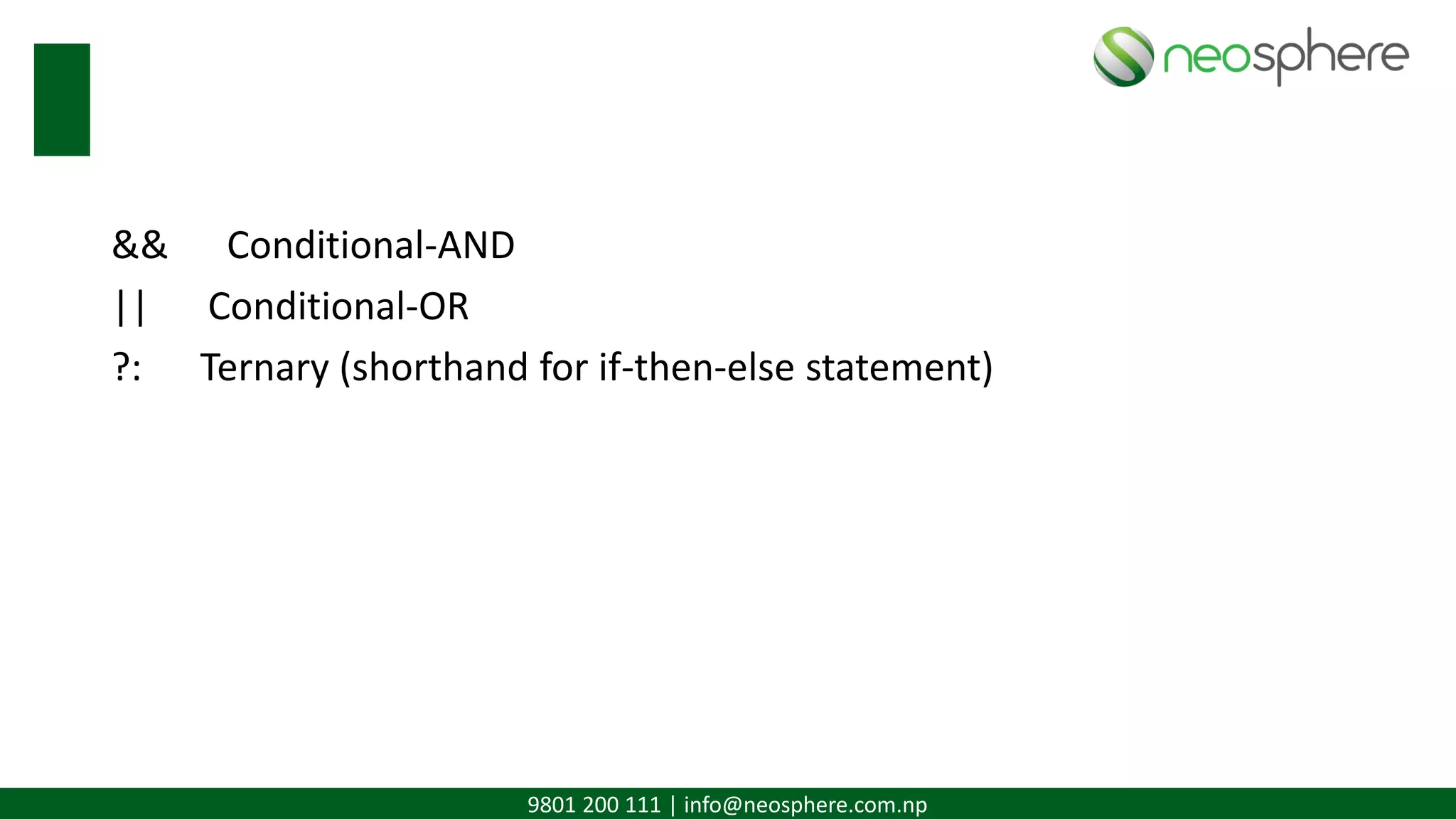 neosphere

&& Conditional-AND
|| Conditional-OR
?: Ternary (shorthand for if-then-else statement)

9801 200 111 | info@neosphere.com.np